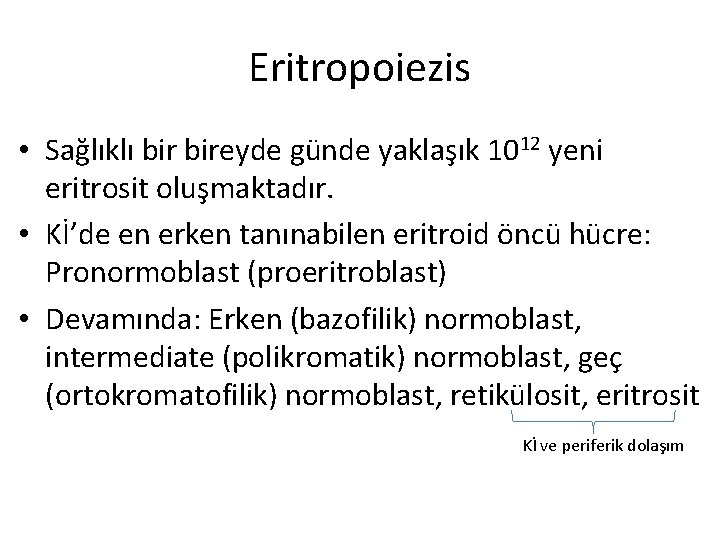 Eritropoiezis

• Sağlıklı bir bireyde günde yaklaşık $10^{12}$ yeni eritrosit oluşmaktadır.
• Kİ'de en erken tanınabilen eritroid öncü hücre: Pronormoblast (proeritroblast)
• Devamında: Erken (bazofilik) normoblast, intermediate (polikromatik) normoblast, geç (ortokromatofilik) normoblast, retikülosit, eritrosit

Kİ ve periferik dolaşım